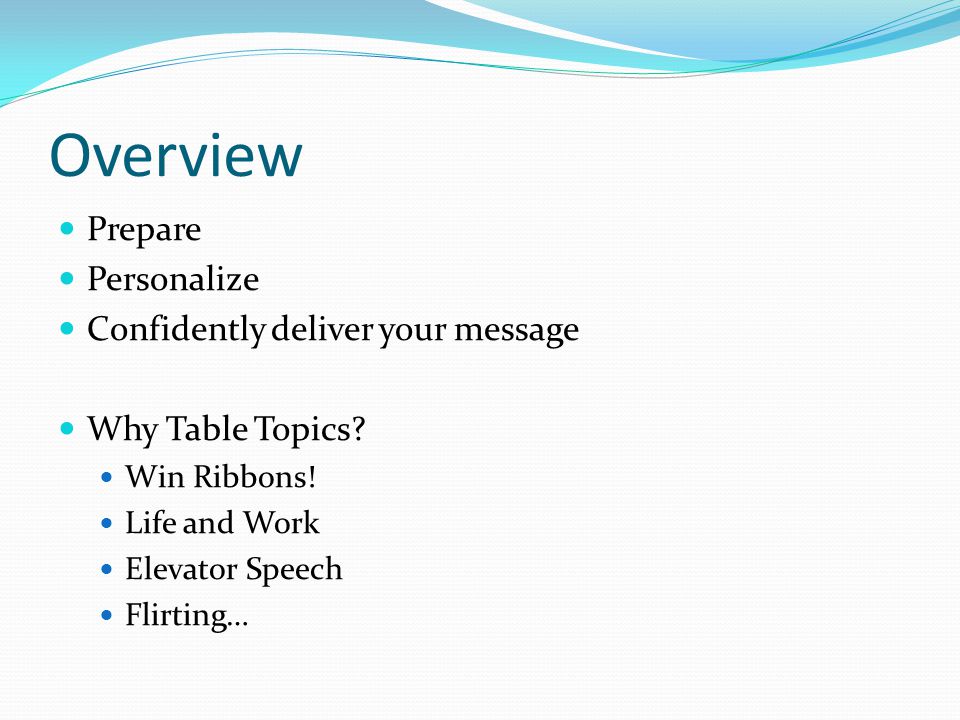 Overview

- Prepare
- Personalize
- Confidently deliver your message

- Why Table Topics?
  - Win Ribbons!
  - Life and Work
  - Elevator Speech
  - Flirting…